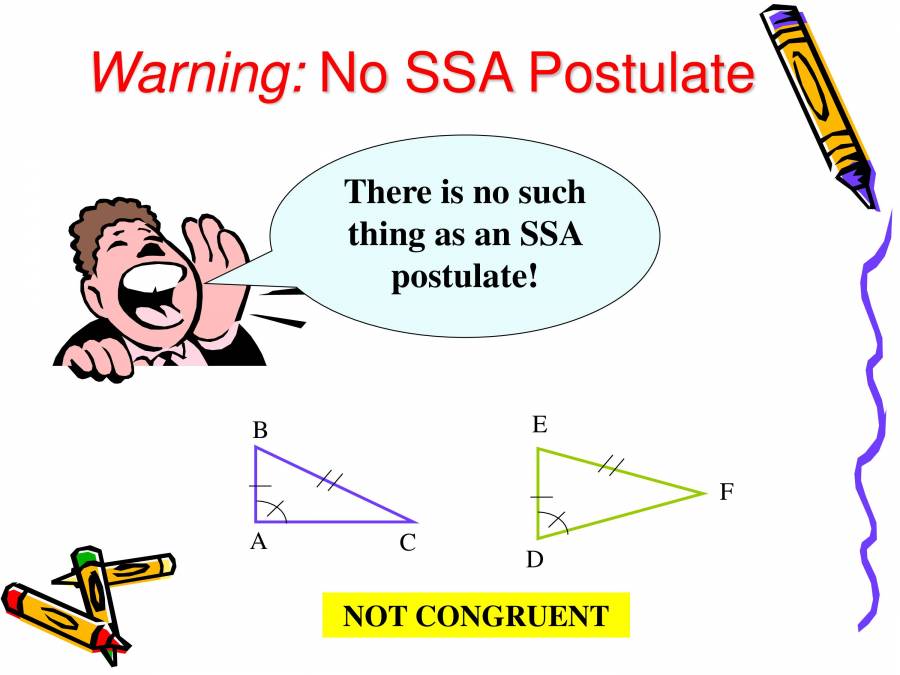 Warning: No SSA Postulate

There is no such thing as an SSA postulate!

B

A

C

E

F

D

NOT CONGRUENT